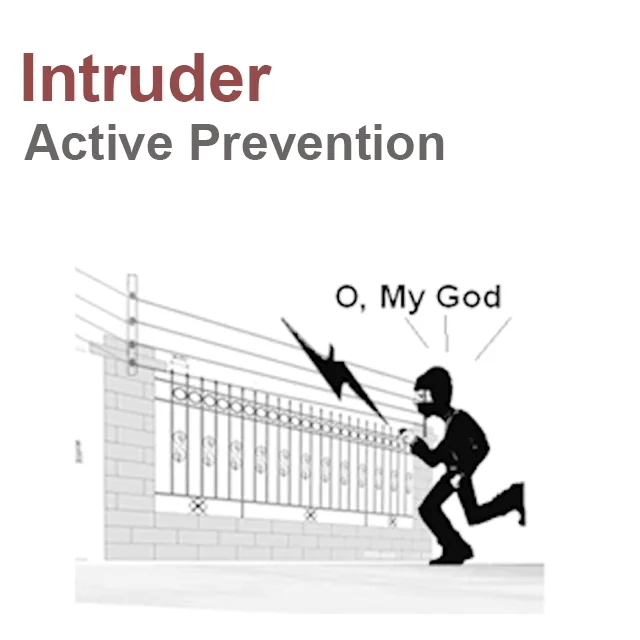 Intruder
Active Prevention

O, My God